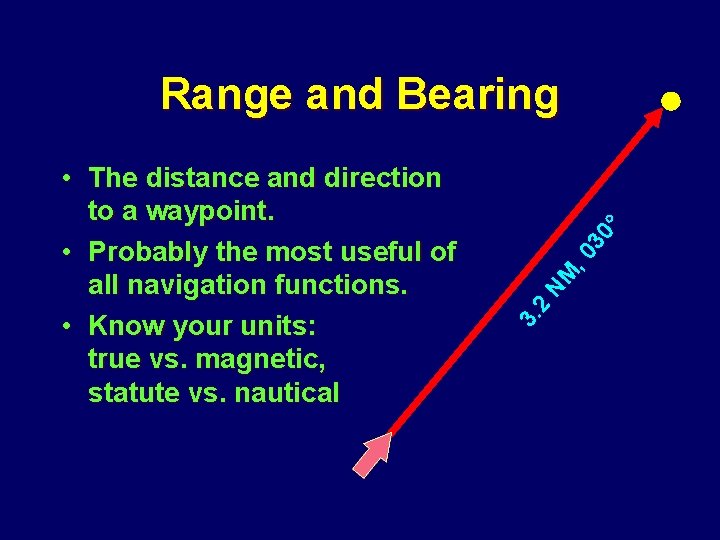 Range and Bearing

• The distance and direction to a waypoint.

• Probably the most useful of all navigation functions.

• Know your units: true vs. magnetic, statute vs. nautical

3.2 NM, 030°